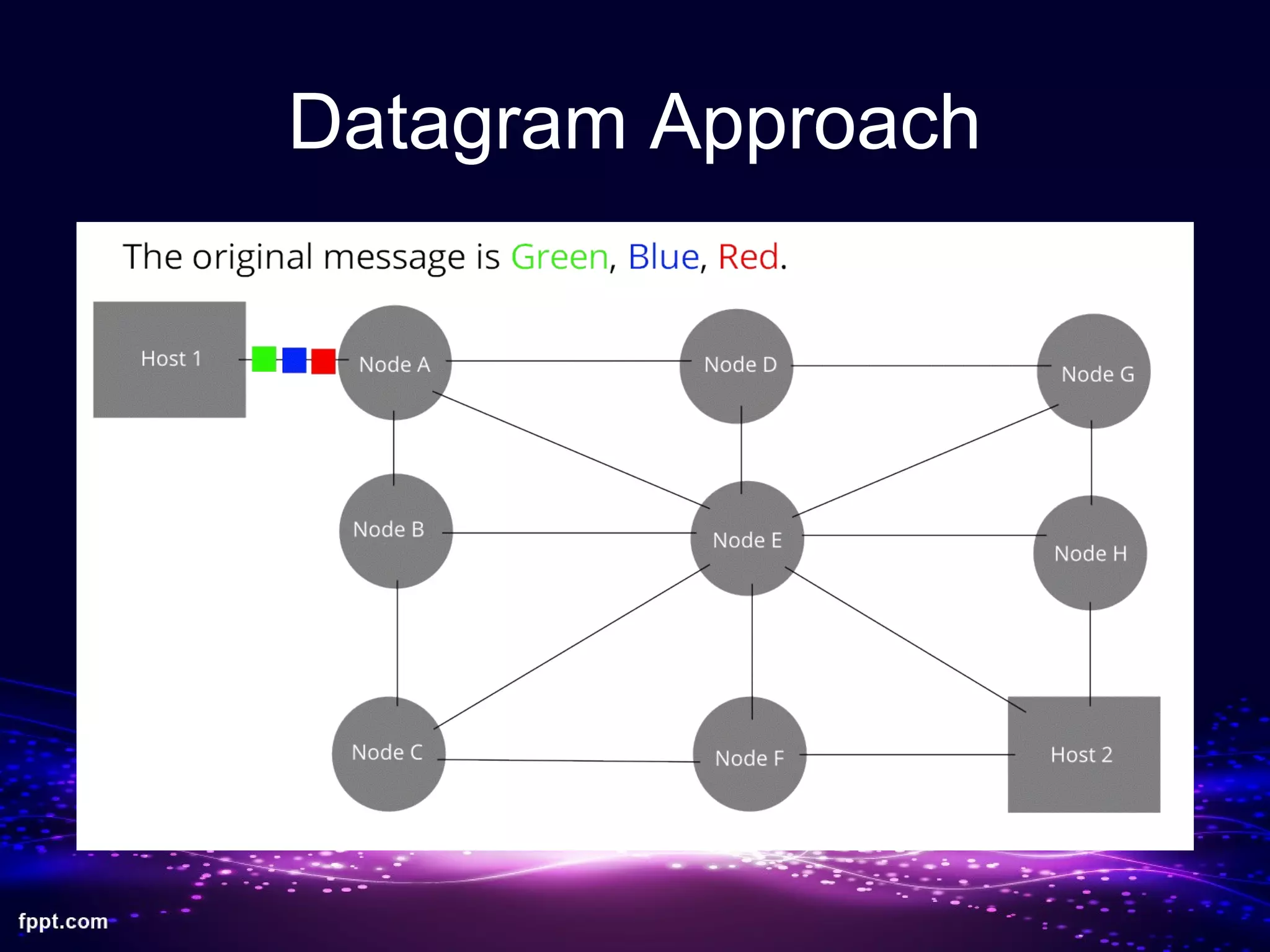 Datagram Approach

The original message is Green, Blue, Red.

Host 1

Node A

Node D

Node G

Node B

Node E

Node H

Node C

Node F

Host 2

fppt.com